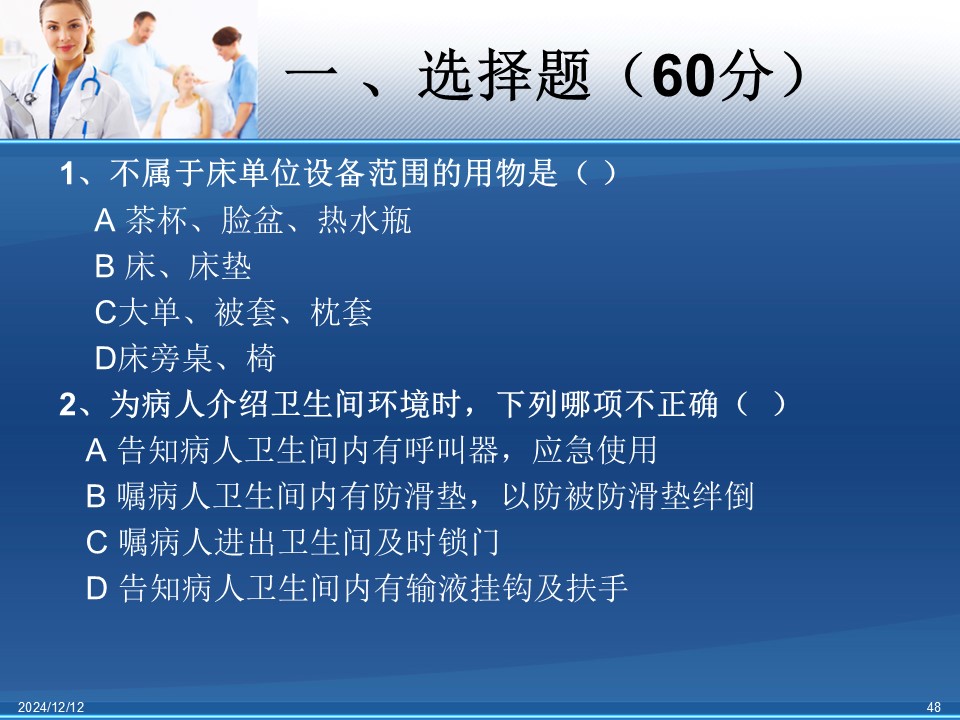 一、选择题（60分）

1、不属于床单位设备范围的用物是（ ）

A 茶杯、脸盆、热水瓶

B 床、床垫

C大单、被套、枕套

D床旁桌、椅

2、为病人介绍卫生间环境时，下列哪项不正确（ ）

A 告知病人卫生间内有呼叫器，应急使用

B 嘱病人卫生间内有防滑垫，以防被防滑垫绊倒

C 嘱病人进出卫生间及时锁门

D 告知病人卫生间内有输液挂钩及扶手

2024/12/12

48